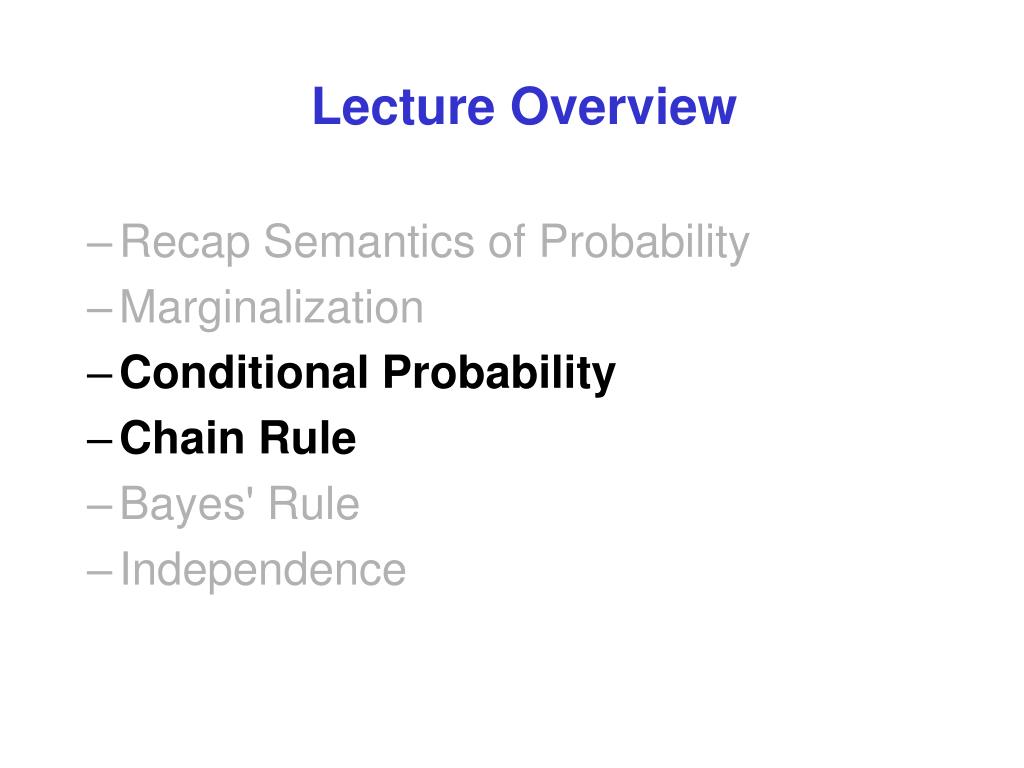 Lecture Overview

– Recap Semantics of Probability
– Marginalization
– Conditional Probability
– Chain Rule
– Bayes' Rule
– Independence